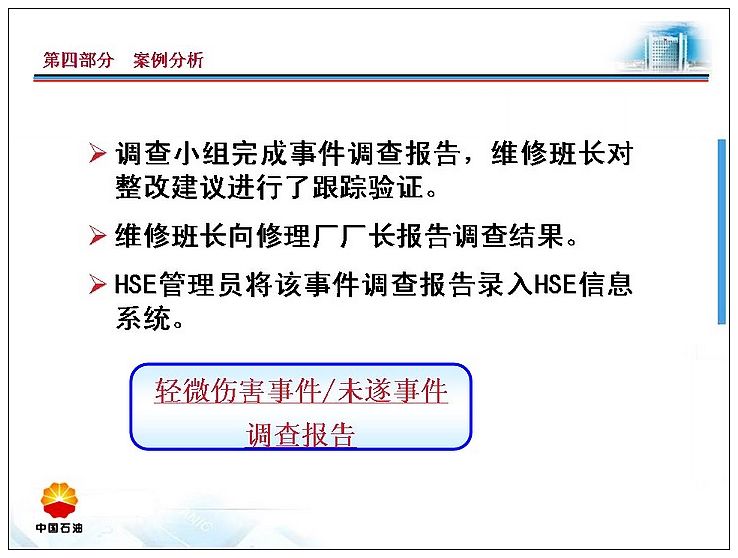 第四部分　案例分析

➢ 调查小组完成事件调查报告，维修班长对整改建议进行了跟踪验证。

➢ 维修班长向修理厂厂长报告调查结果。

➢ HSE管理员将该事件调查报告录入HSE信息系统。

轻微伤害事件/未遂事件
调查报告

中国石油